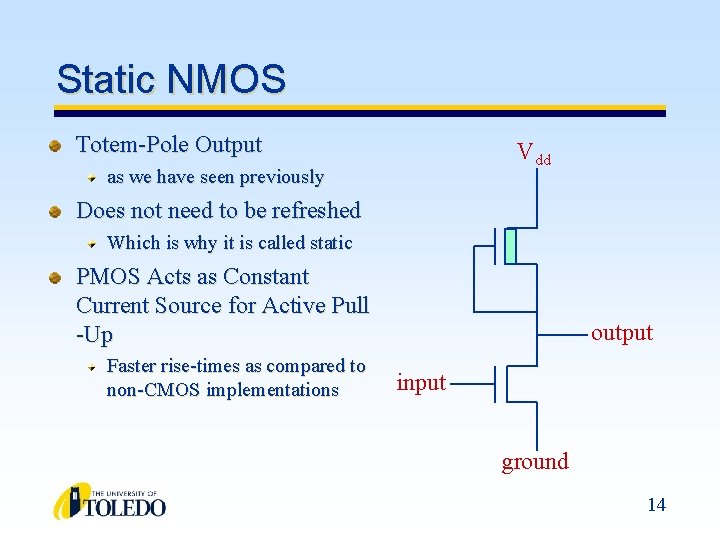 Static NMOS

Totem-Pole Output

as we have seen previously

Does not need to be refreshed

Which is why it is called static

PMOS Acts as Constant Current Source for Active Pull -Up

Faster rise-times as compared to non-CMOS implementations

$V_{dd}$

output

input

ground

THE UNIVERSITY OF TOLEDO

14